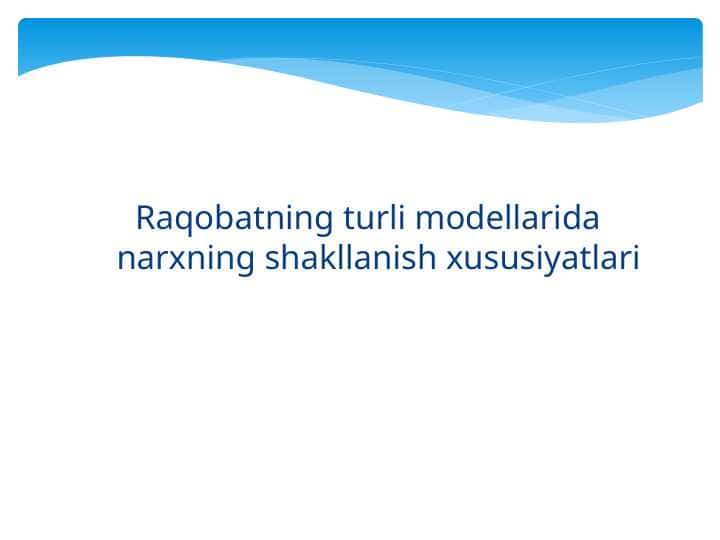 Raqobatning turli modellarida narxning shakllanish xususiyatlari